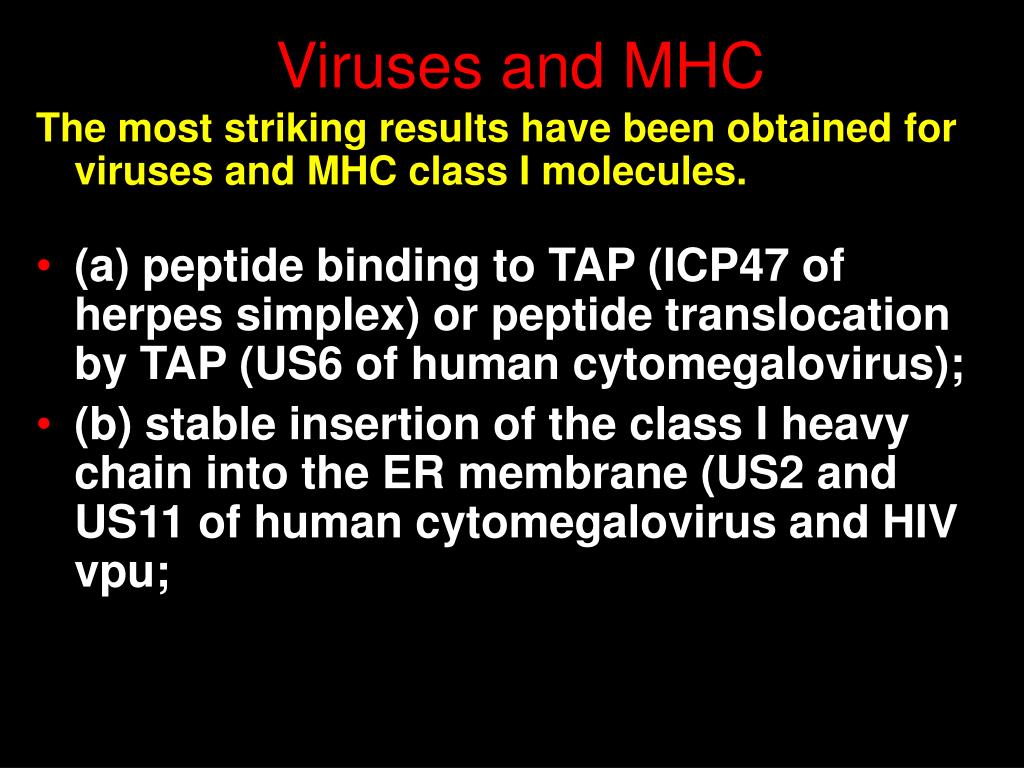 Viruses and MHC

The most striking results have been obtained for viruses and MHC class I molecules.

• (a) peptide binding to TAP (ICP47 of herpes simplex) or peptide translocation by TAP (US6 of human cytomegalovirus);
• (b) stable insertion of the class I heavy chain into the ER membrane (US2 and US11 of human cytomegalovirus and HIV vpu;